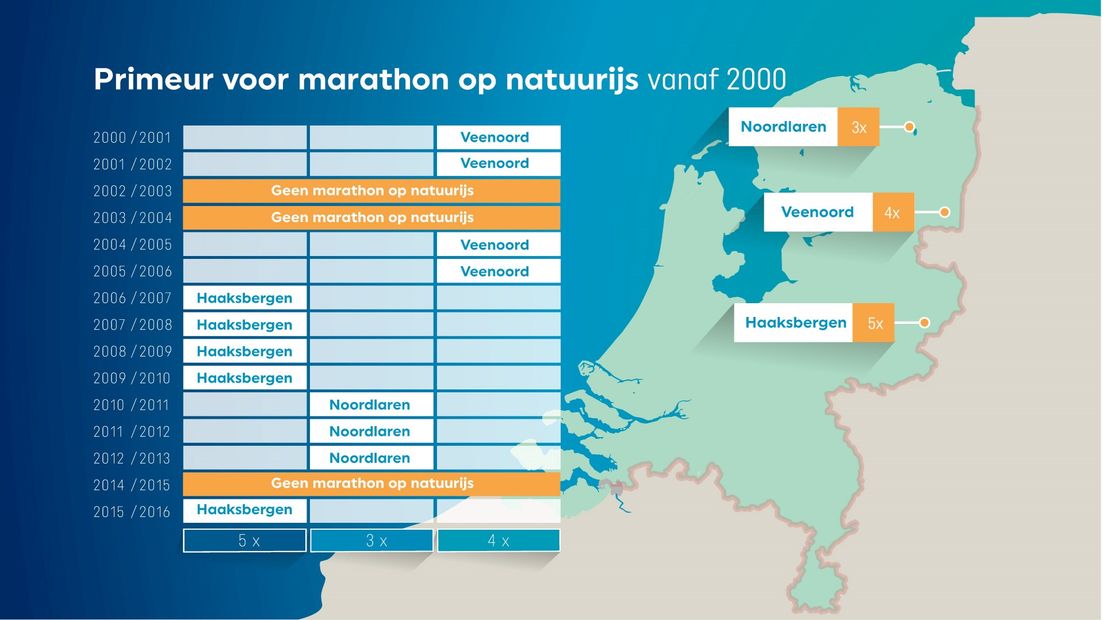 Primeur voor marathon op natuurijs vanaf 2000

| | | | |
|---|---|---|---|
| 2000 / 2001 | | | Veenoord |
| 2001 / 2002 | | | Veenoord |
| 2002 / 2003 | Geen marathon op natuurijs | | |
| 2003 / 2004 | Geen marathon op natuurijs | | |
| 2004 / 2005 | | | Veenoord |
| 2005 / 2006 | | | Veenoord |
| 2006 / 2007 | Haaksbergen | | |
| 2007 / 2008 | Haaksbergen | | |
| 2008 / 2009 | Haaksbergen | | |
| 2009 / 2010 | Haaksbergen | | |
| 2010 / 2011 | | Noordlaren | |
| 2011 / 2012 | | Noordlaren | |
| 2012 / 2013 | | Noordlaren | |
| 2014 / 2015 | Geen marathon op natuurijs | | |
| 2015 / 2016 | Haaksbergen | | |
| | 5 x | 3 x | 4 x |

Noordlaren 3x

Veenoord 4x

Haaksbergen 5x